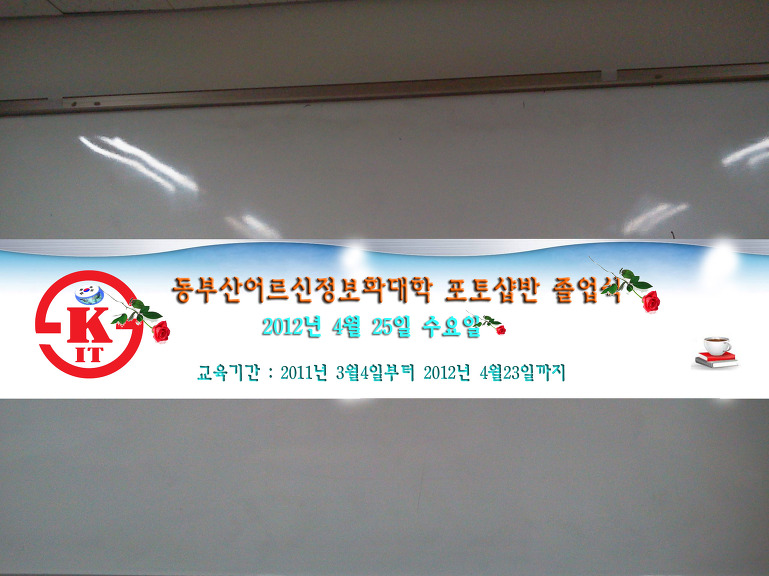 K
IT

동부산어르신정보화대학 포토샵반 졸업식

2012년 4월 25일 수요일

교육기간 : 2011년 3월4일부터 2012년 4월23일까지